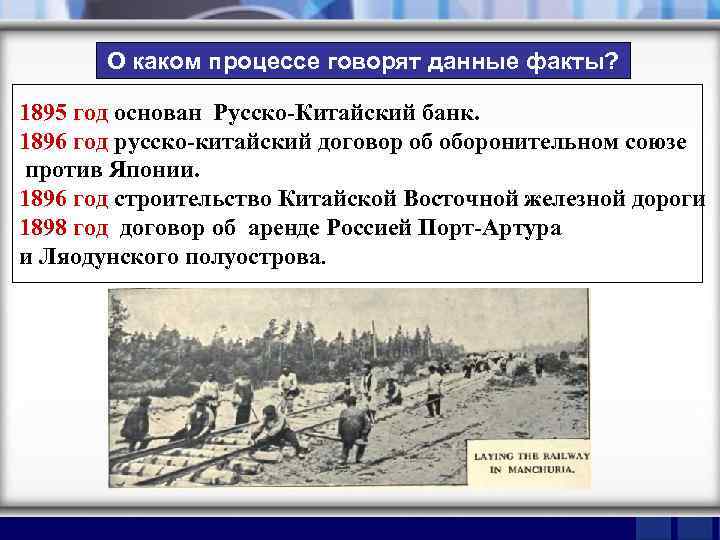 О каком процессе говорят данные факты?

1895 год основан Русско-Китайский банк.
1896 год русско-китайский договор об оборонительном союзе против Японии.
1896 год строительство Китайской Восточной железной дороги
1898 год договор об аренде Россией Порт-Артура и Ляодунского полуострова.

LAYING THE RAILWAY IN MANCHURIA.